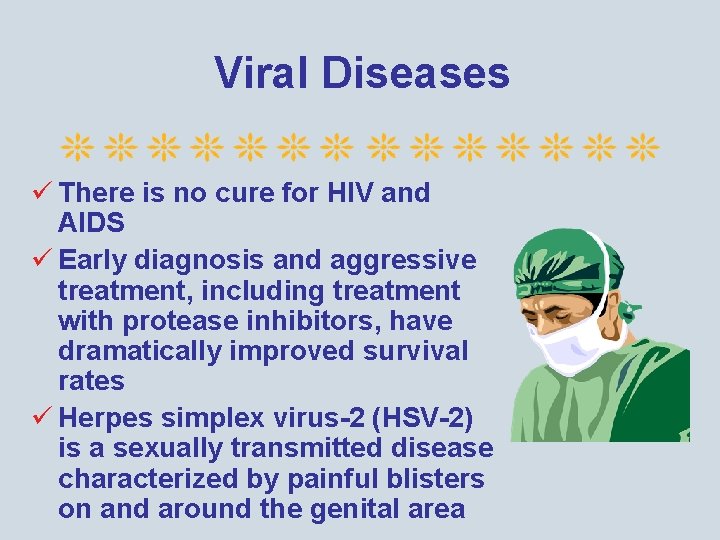 Viral Diseases

✓ There is no cure for HIV and AIDS

✓ Early diagnosis and aggressive treatment, including treatment with protease inhibitors, have dramatically improved survival rates

✓ Herpes simplex virus-2 (HSV-2) is a sexually transmitted disease characterized by painful blisters on and around the genital area